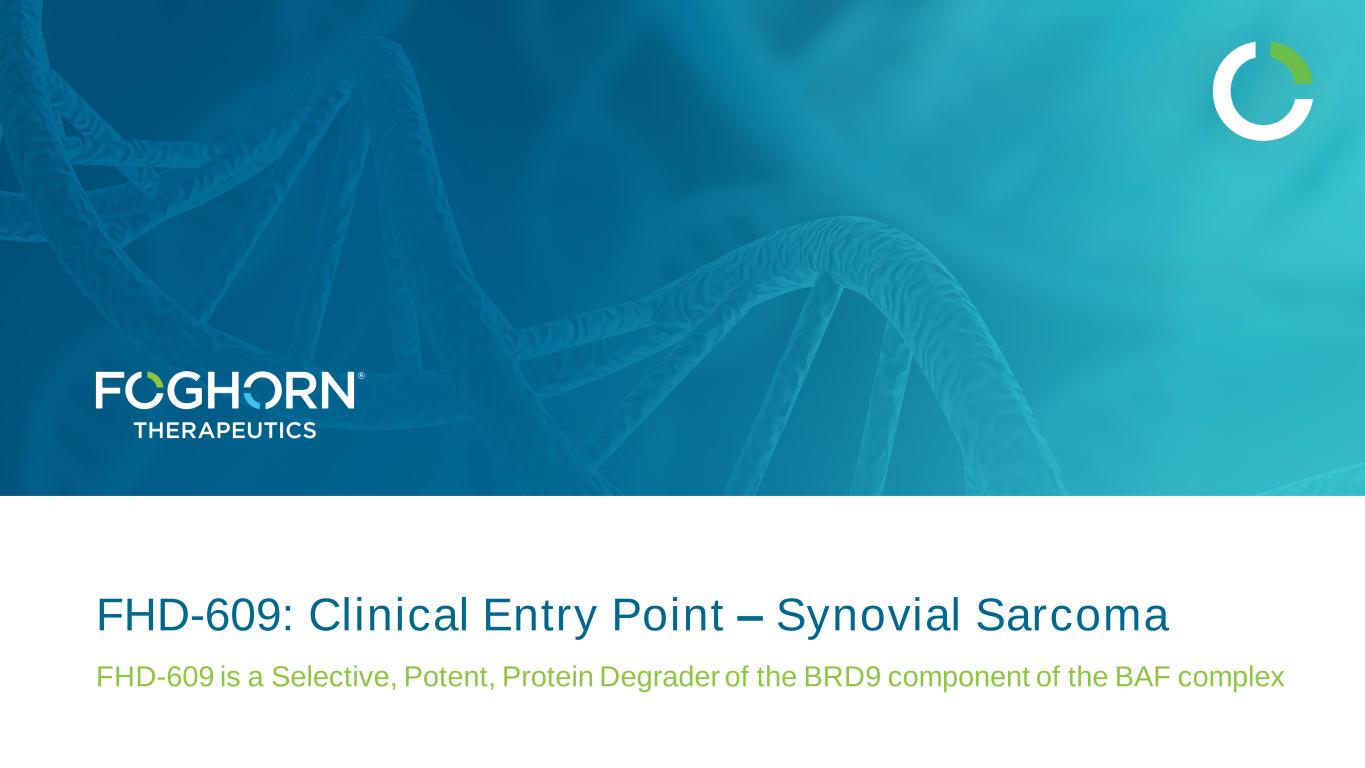 FOGHORN®
THERAPEUTICS

FHD-609: Clinical Entry Point – Synovial Sarcoma

FHD-609 is a Selective, Potent, Protein Degrader of the BRD9 component of the BAF complex